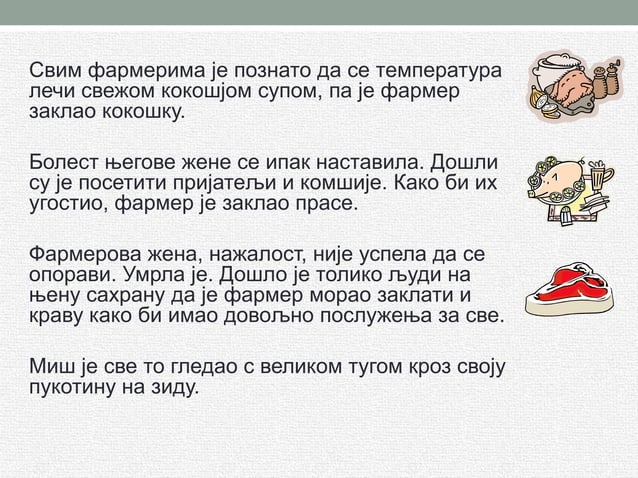 Свим фармерима је познато да се температура лечи свежом кокошјом супом, па је фармер заклао кокошку.

Болест његове жене се ипак наставила. Дошли су је посетити пријатељи и комшије. Како би их угостио, фармер је заклао прасе.

Фармерова жена, нажалост, није успела да се опорави. Умрла је. Дошло је толико људи на њену сахрану да је фармер морао заклати и краву како би имао довољно послужења за све.

Миш је све то гледао с великом тугом кроз своју пукотину на зиду.